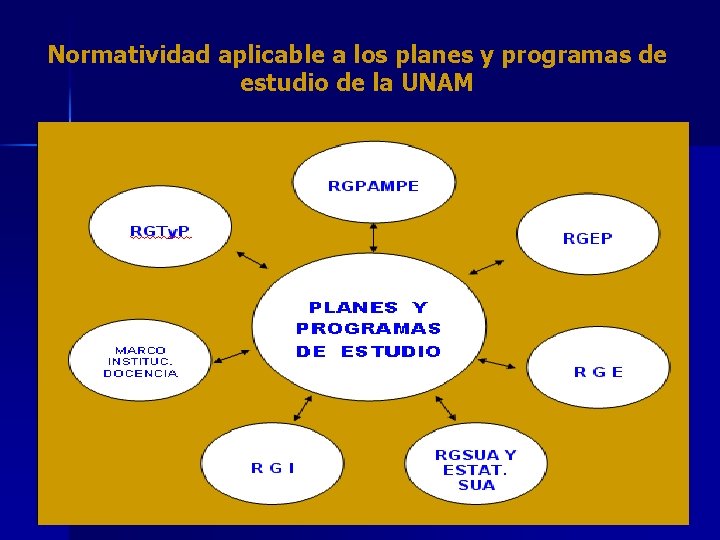 Normatividad aplicable a los planes y programas de estudio de la UNAM

RGPAMPE

RGTyP

RGEP

PLANES Y PROGRAMAS DE ESTUDIO

MARCO INSTITUC. DOCENCIA

R G E

R G I

RGSUA Y ESTAT. SUA